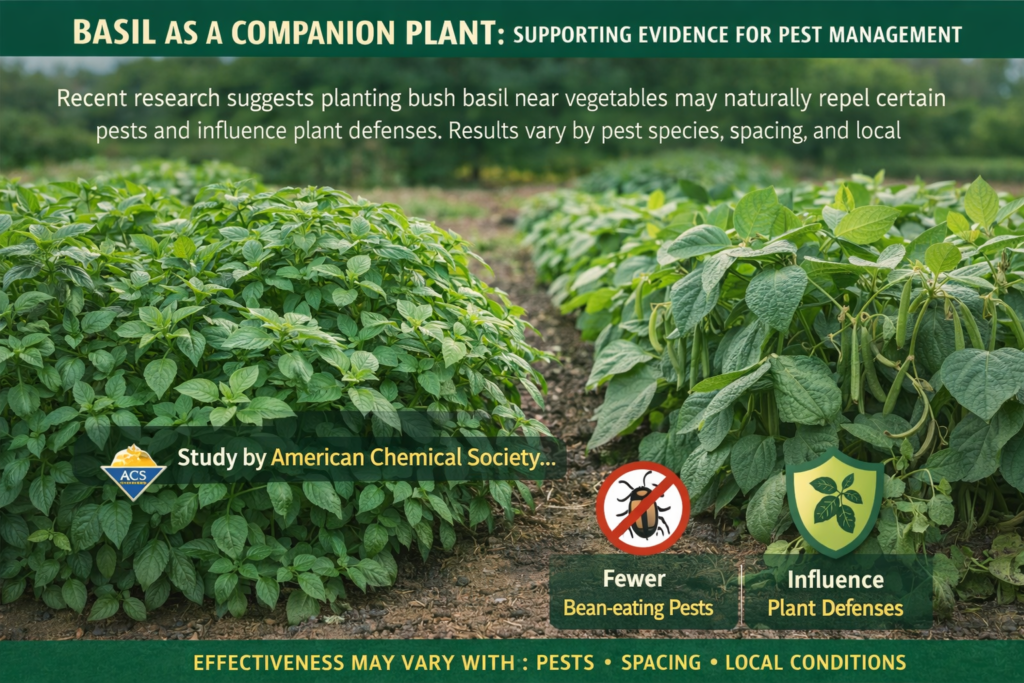 BASIL AS A COMPANION PLANT: SUPPORTING EVIDENCE FOR PEST MANAGEMENT

Recent research suggests planting bush basil near vegetables may naturally repel certain pests and influence plant defenses. Results vary by pest species, spacing, and local

ACS

Study by American Chemical Society...

Fewer
Bean-eating Pests

Influence
Plant Defenses

EFFECTIVENESS MAY VARY WITH : PESTS • SPACING • LOCAL CONDITIONS